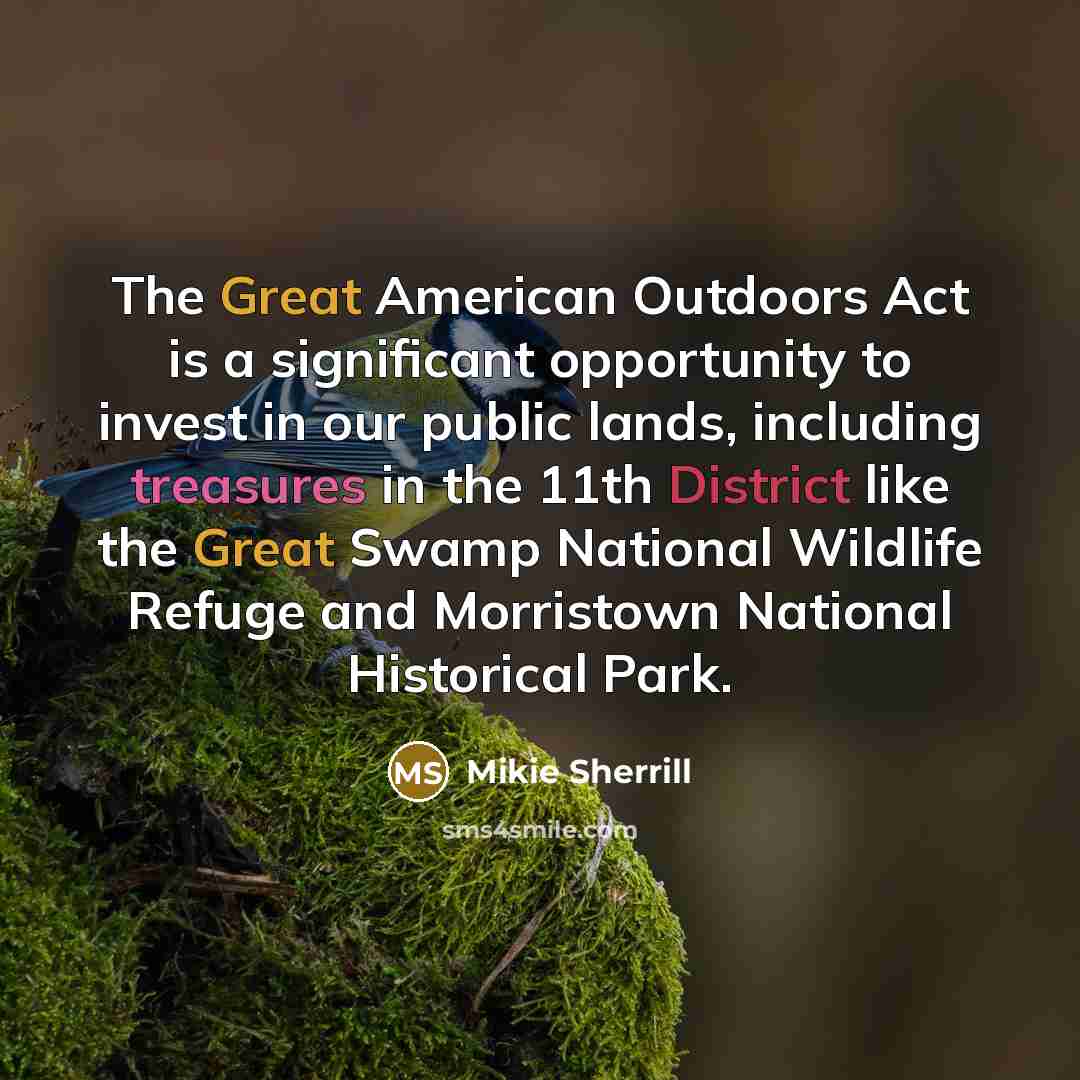 The Great American Outdoors Act is a significant opportunity to invest in our public lands, including treasures in the 11th District like the Great Swamp National Wildlife Refuge and Morristown National Historical Park.

MS Mikie Sherrill

sms4smile.com